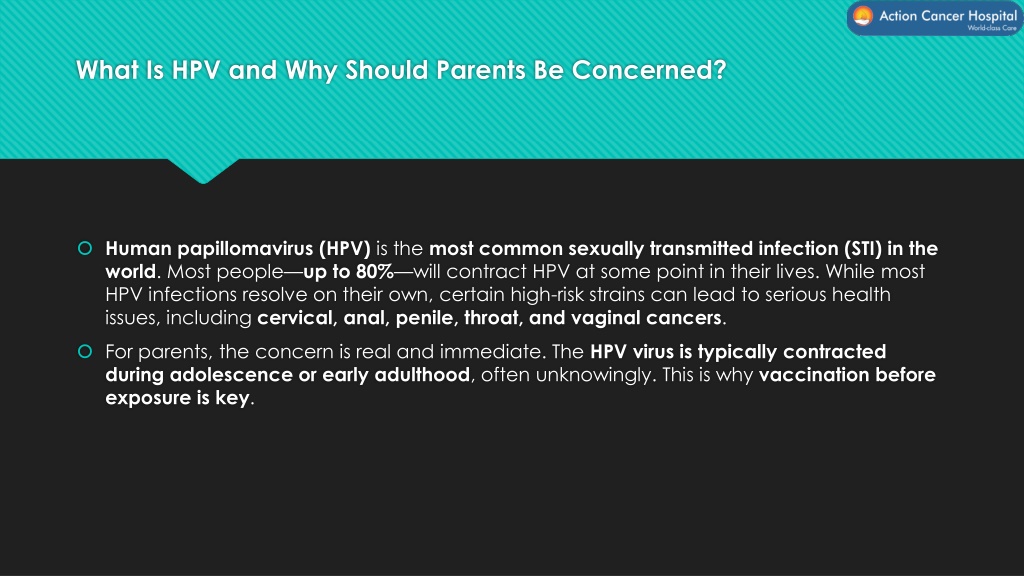 Action Cancer Hospital
World-class Care

What Is HPV and Why Should Parents Be Concerned?

Human papillomavirus (HPV) is the most common sexually transmitted infection (STI) in the world. Most people—up to 80%—will contract HPV at some point in their lives. While most HPV infections resolve on their own, certain high-risk strains can lead to serious health issues, including cervical, anal, penile, throat, and vaginal cancers.

For parents, the concern is real and immediate. The HPV virus is typically contracted during adolescence or early adulthood, often unknowingly. This is why vaccination before exposure is key.